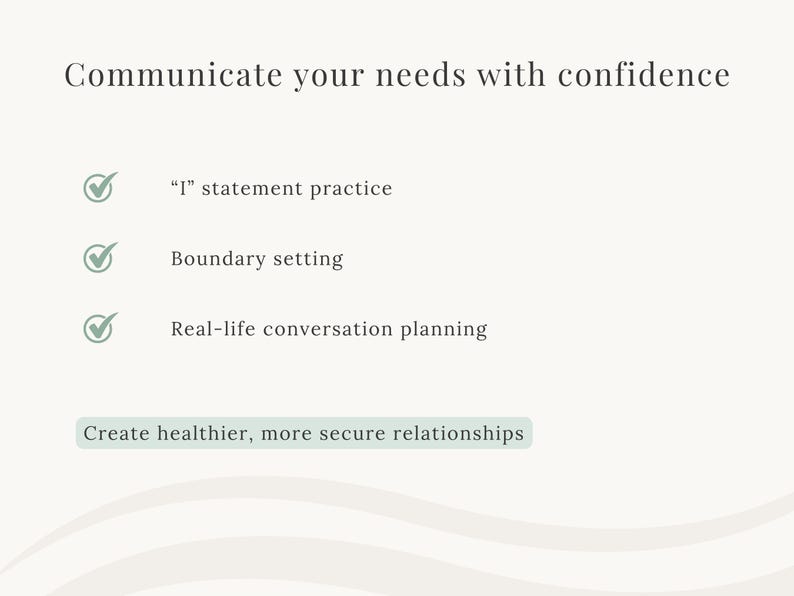 Communicate your needs with confidence

“I” statement practice

Boundary setting

Real-life conversation planning

Create healthier, more secure relationships